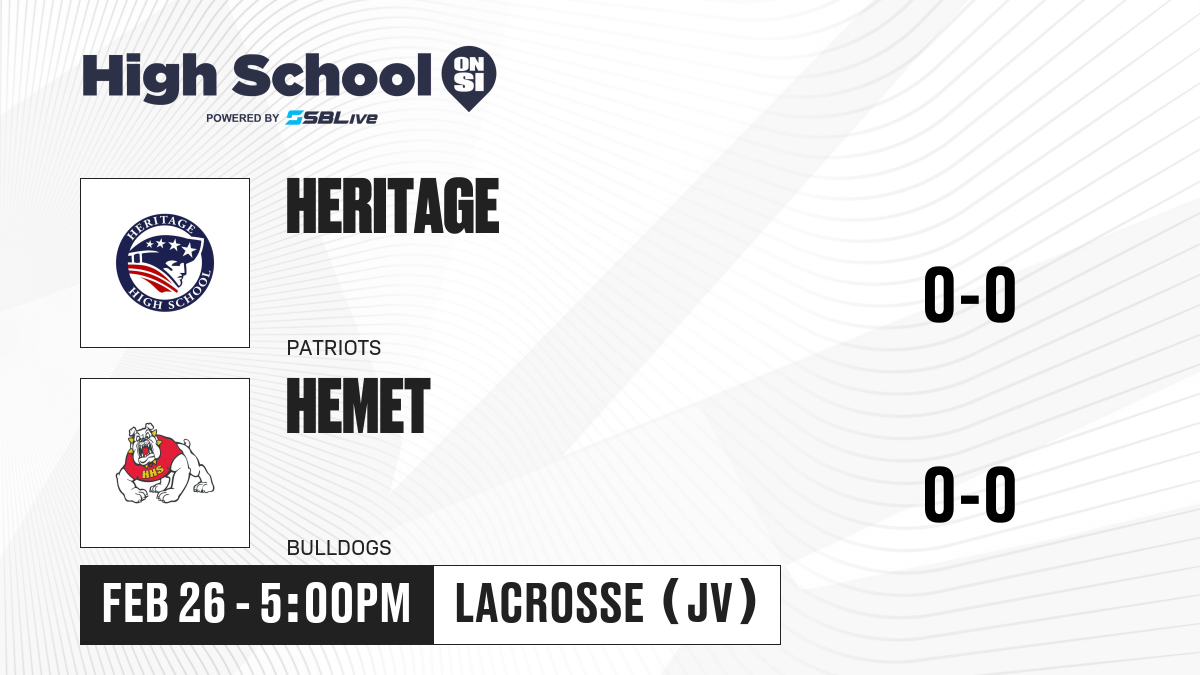 High School ON SI
POWERED BY SBLive

HERITAGE HIGH SCHOOL

HERITAGE
PATRIOTS
0-0

HHS

HEMET
BULLDOGS
0-0

FEB 26 - 5:00PM
LACROSSE (JV)